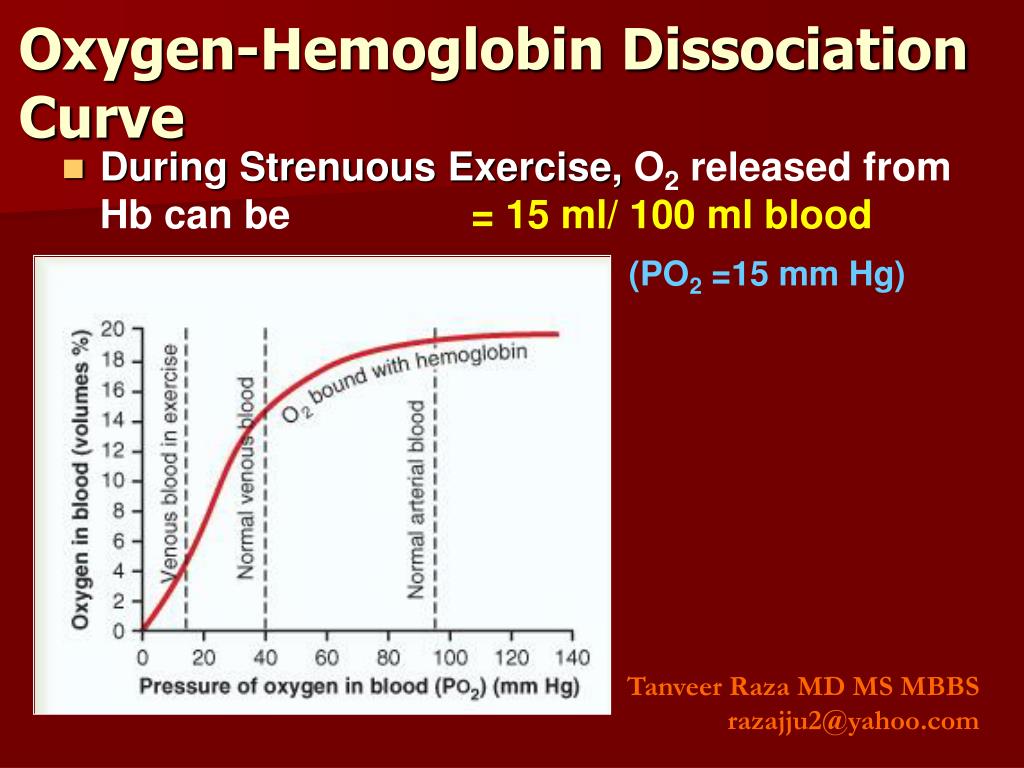 Oxygen-Hemoglobin Dissociation Curve

During Strenuous Exercise, $O_2$ released from Hb can be = 15 ml/ 100 ml blood

($PO_2$ =15 mm Hg)

Oxygen in blood (volumes %)
20
18
16
14
12
10
8
6
4
2
0

Venous blood in exercise
Normal venous blood
$O_2$ bound with hemoglobin
Normal arterial blood

0 20 40 60 80 100 120 140
Pressure of oxygen in blood ($Po_2$) (mm Hg)

Tanveer Raza MD MS MBBS
razajju2@yahoo.com